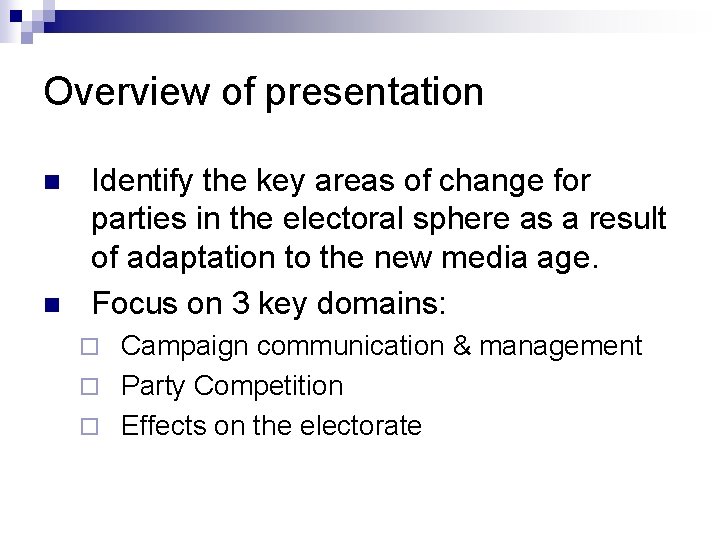 Overview of presentation

Identify the key areas of change for parties in the electoral sphere as a result of adaptation to the new media age.

Focus on 3 key domains:

Campaign communication & management

Party Competition

Effects on the electorate